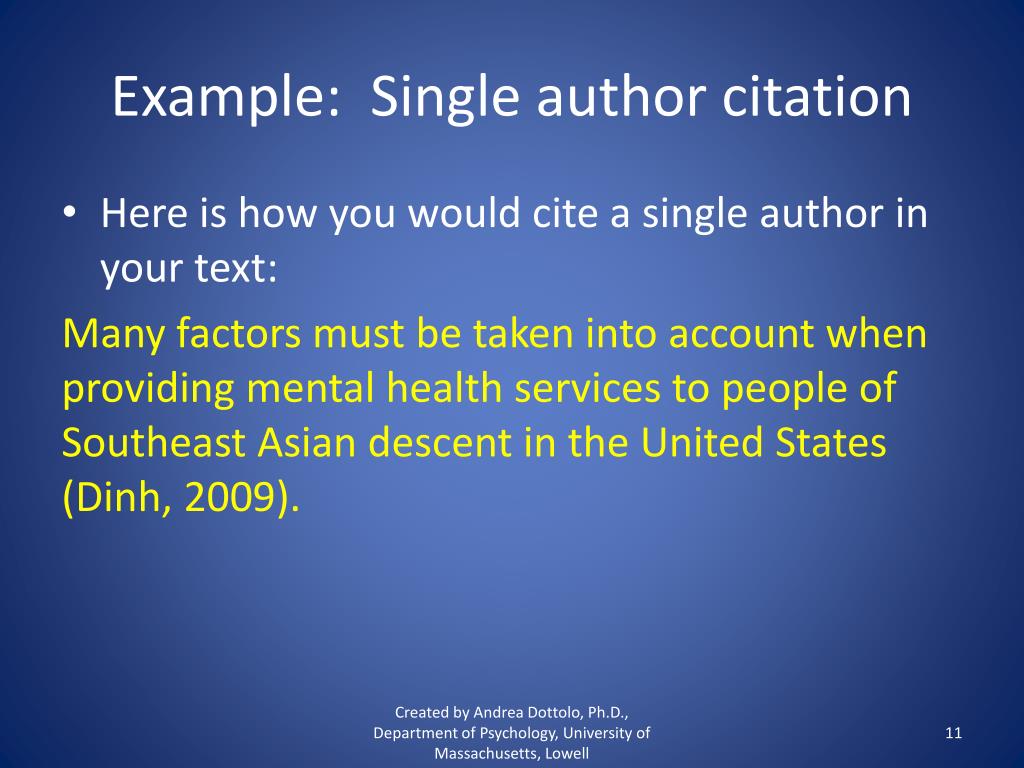 Example: Single author citation

• Here is how you would cite a single author in your text:

Many factors must be taken into account when providing mental health services to people of Southeast Asian descent in the United States (Dinh, 2009).

Created by Andrea Dottolo, Ph.D., Department of Psychology, University of Massachusetts, Lowell

11